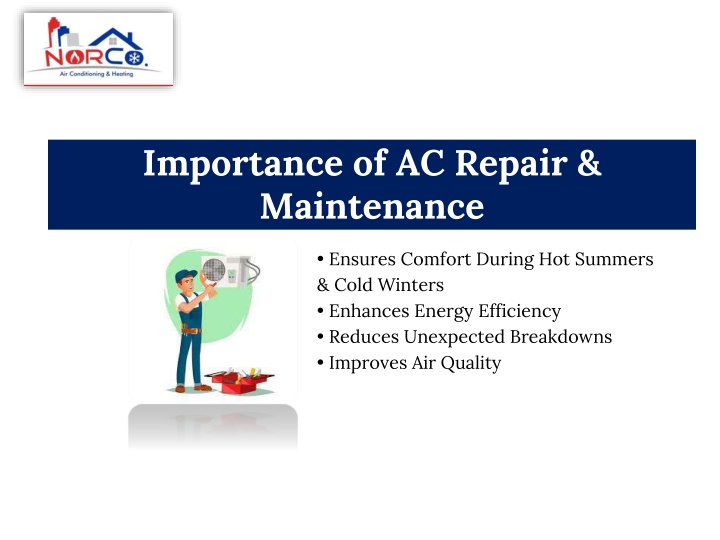 NORCO.
Air Conditioning & Heating

Importance of AC Repair & Maintenance

• Ensures Comfort During Hot Summers & Cold Winters
• Enhances Energy Efficiency
• Reduces Unexpected Breakdowns
• Improves Air Quality